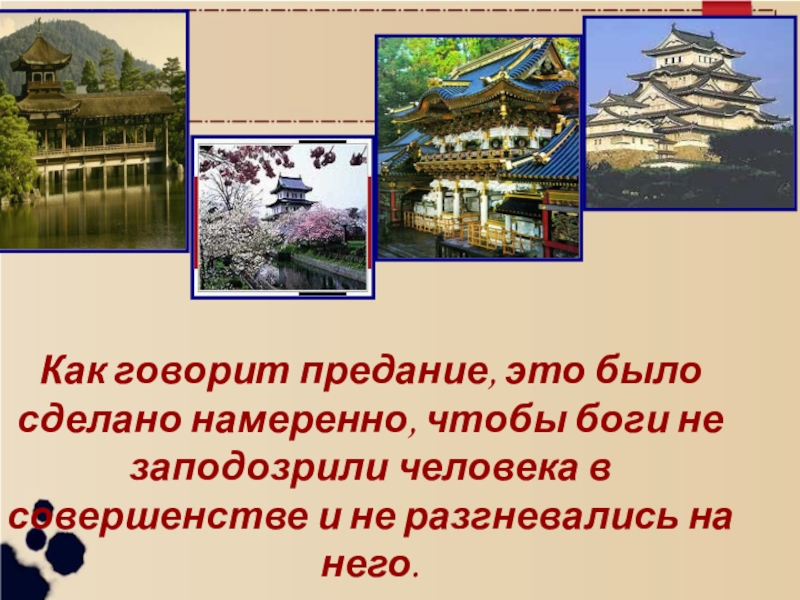 Как говорит предание, это было сделано намеренно, чтобы боги не заподозрили человека в совершенстве и не разгневались на него.